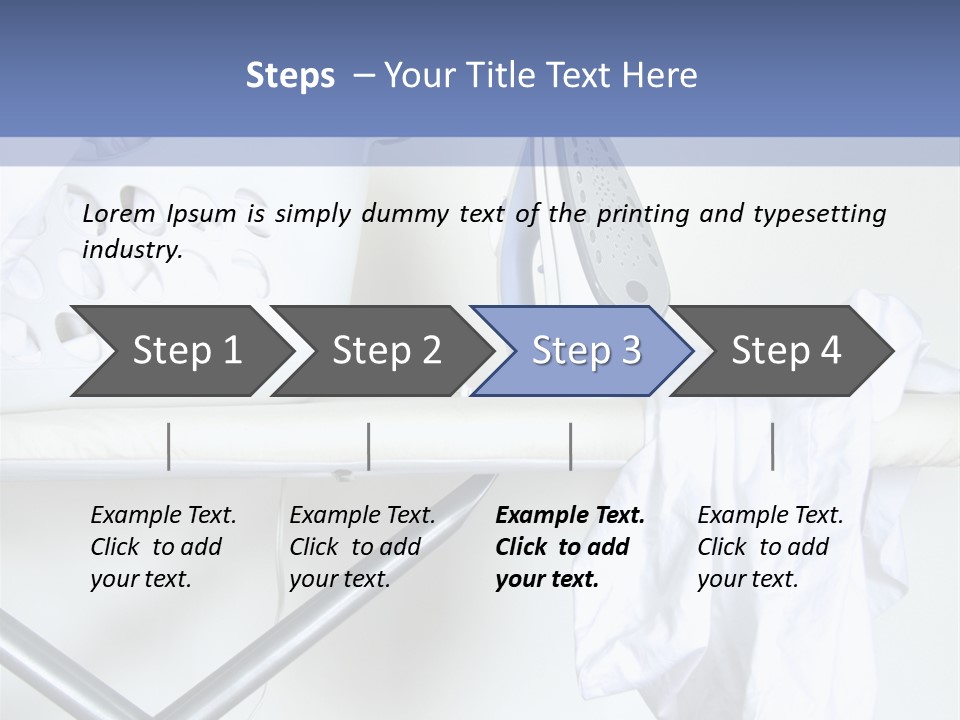 Steps – Your Title Text Here

Lorem Ipsum is simply dummy text of the printing and typesetting industry.

Step 1

Step 2

Step 3

Step 4

Example Text. Click to add your text.

Example Text. Click to add your text.

Example Text. Click to add your text.

Example Text. Click to add your text.